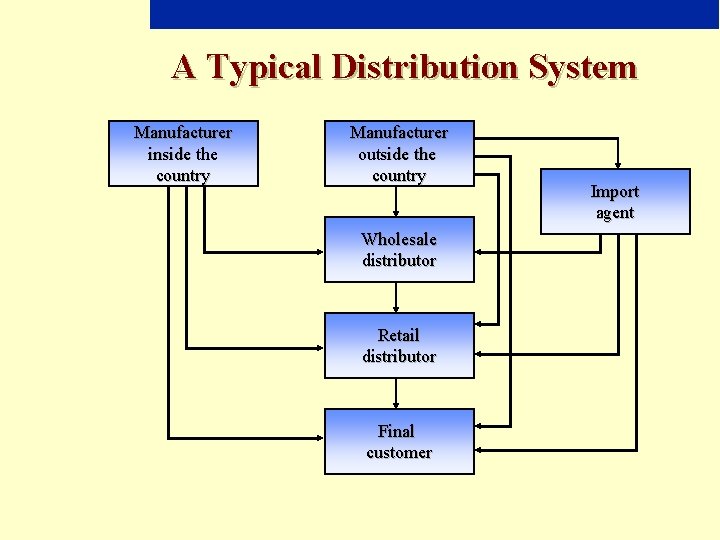 A Typical Distribution System

Manufacturer inside the country

Manufacturer outside the country

Import agent

Wholesale distributor

Retail distributor

Final customer